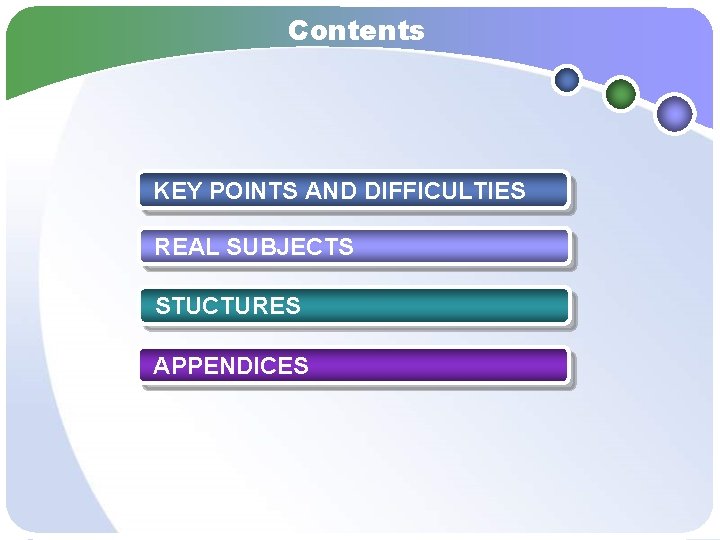 Contents

KEY POINTS AND DIFFICULTIES

REAL SUBJECTS

STUCTURES

APPENDICES